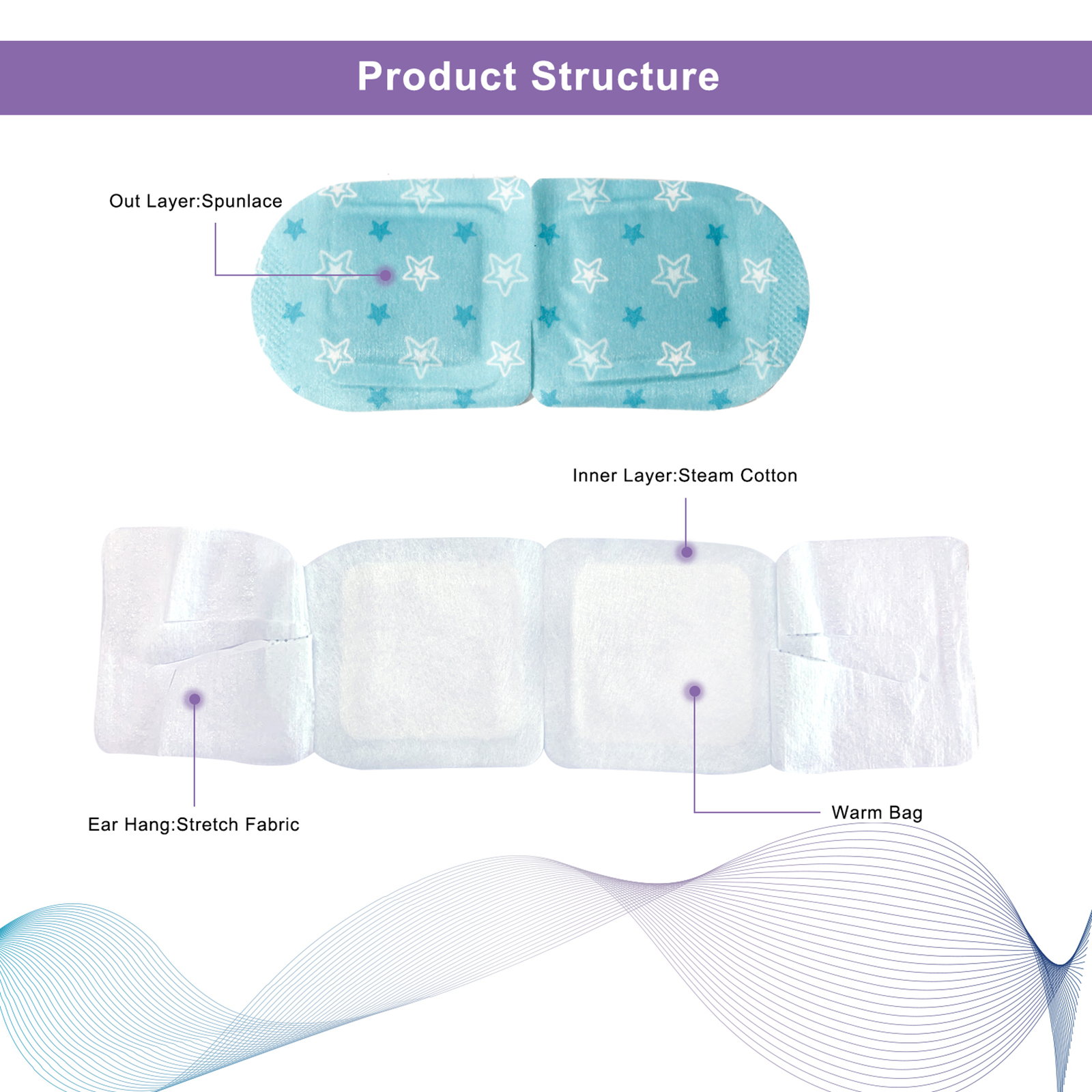 Product Structure

Out Layer:Spunlace

Inner Layer:Steam Cotton

Ear Hang:Stretch Fabric

Warm Bag